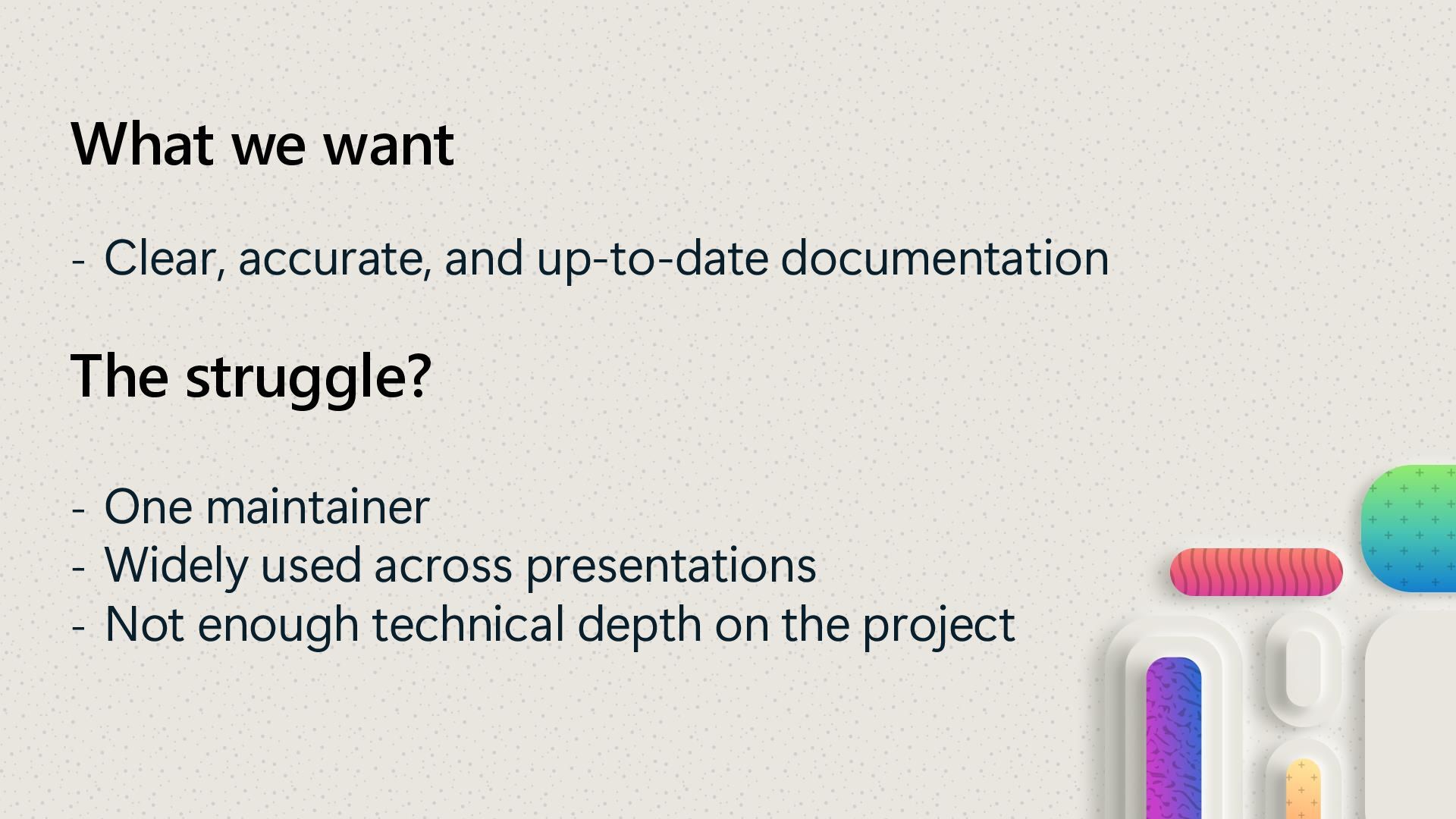 What we want

- Clear, accurate, and up-to-date documentation

The struggle?

- One maintainer
- Widely used across presentations
- Not enough technical depth on the project